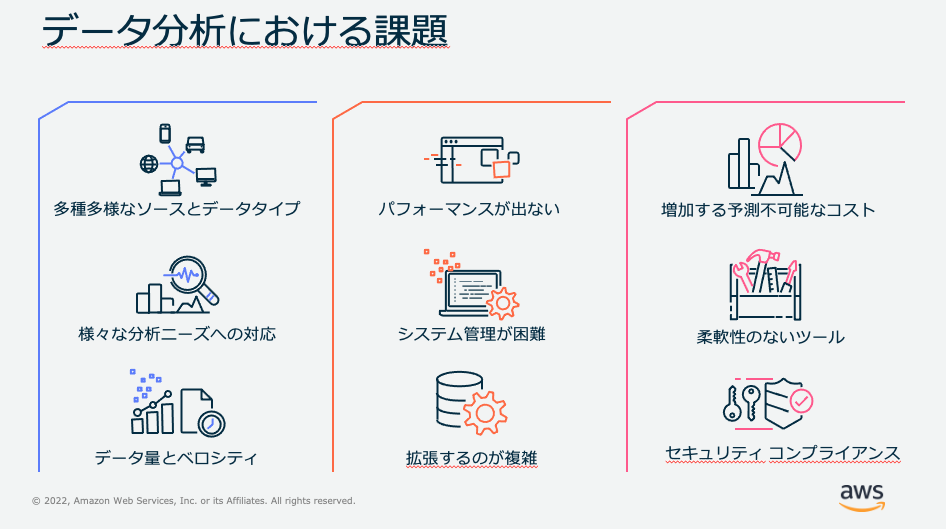 データ分析における課題

多種多様なソースとデータタイプ

様々な分析ニーズへの対応

データ量とベロシティ

パフォーマンスが出ない

システム管理が困難

拡張するのが複雑

増加する予測不可能なコスト

柔軟性のないツール

セキュリティ コンプライアンス

© 2022, Amazon Web Services, Inc. or its Affiliates. All rights reserved.

aws